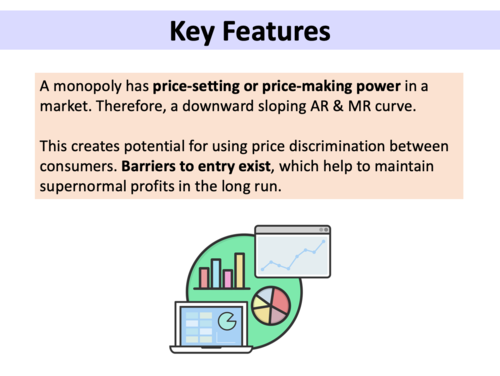 Key Features

A monopoly has price-setting or price-making power in a market. Therefore, a downward sloping AR & MR curve.

This creates potential for using price discrimination between consumers. Barriers to entry exist, which help to maintain supernormal profits in the long run.